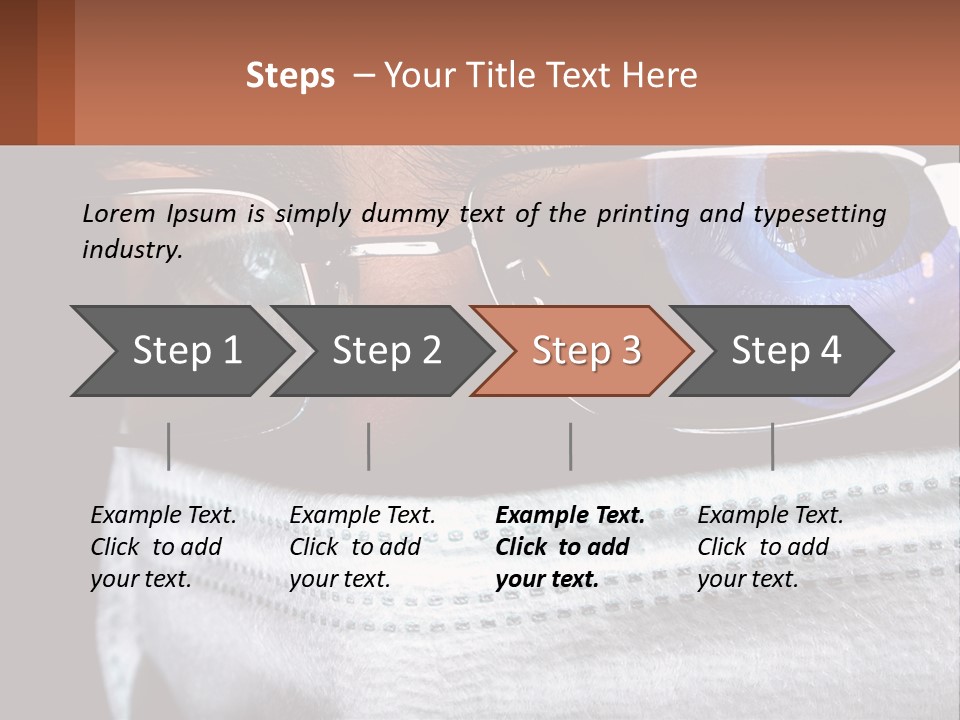 Steps – Your Title Text Here

Lorem Ipsum is simply dummy text of the printing and typesetting industry.

Step 1

Step 2

Step 3

Step 4

Example Text. Click to add your text.

Example Text. Click to add your text.

Example Text. Click to add your text.

Example Text. Click to add your text.